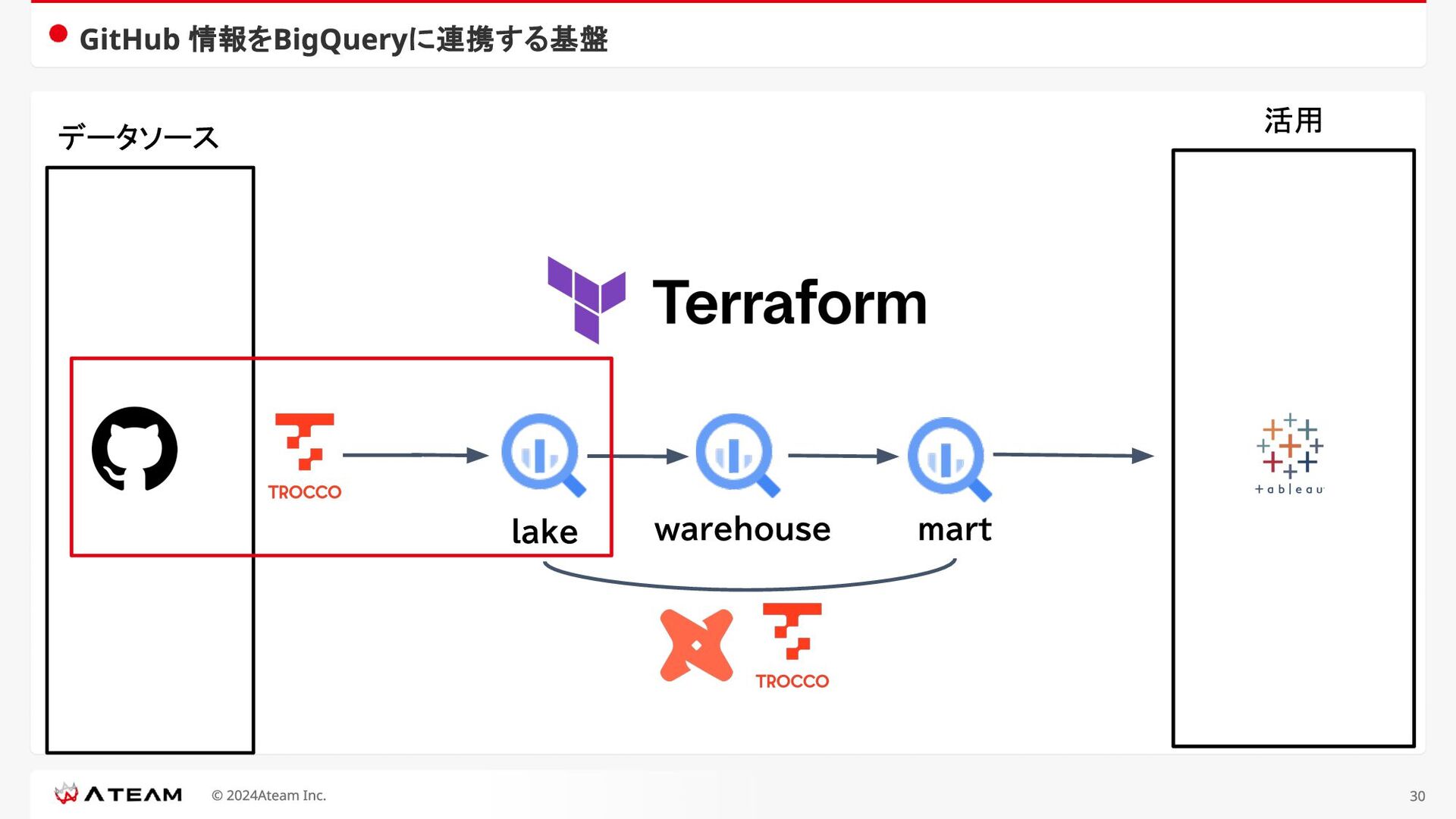 GitHub 情報をBigQueryに連携する基盤

データソース

活用

Terraform

TROCCO

lake

warehouse

mart

+ a b | e a u

TROCCO

ATEAM © 2024Ateam Inc.

30